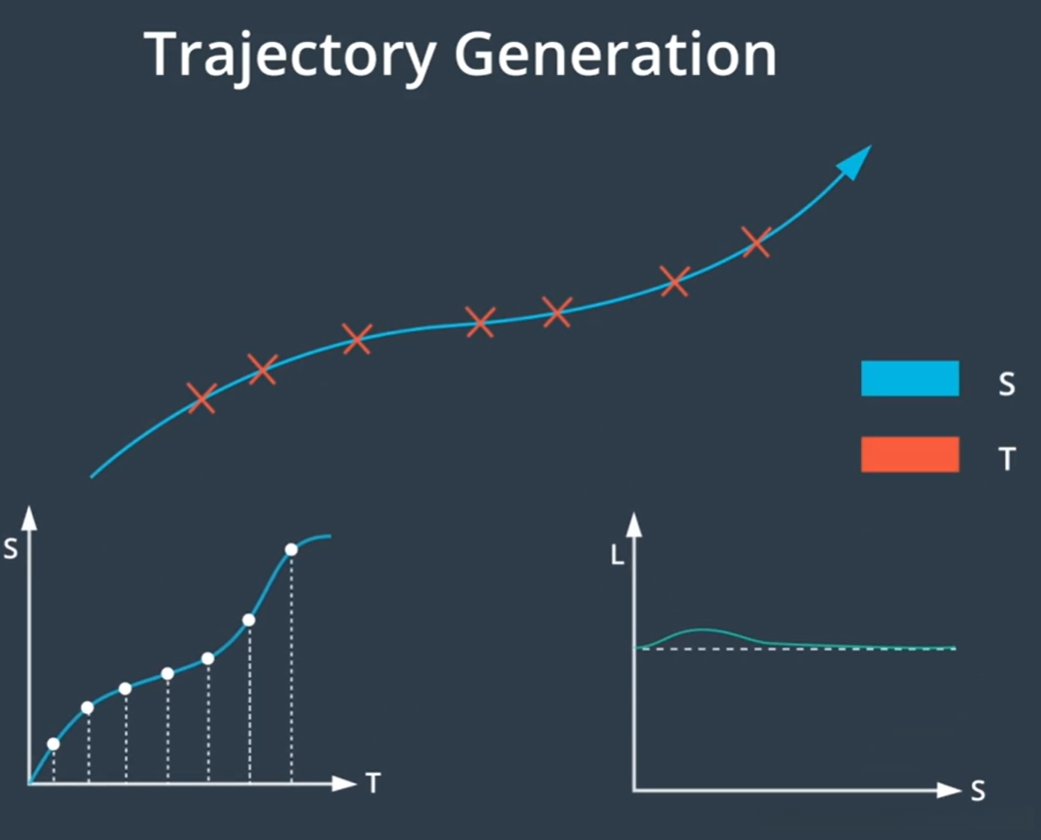 Trajectory Generation

S

T

S

T

L

S